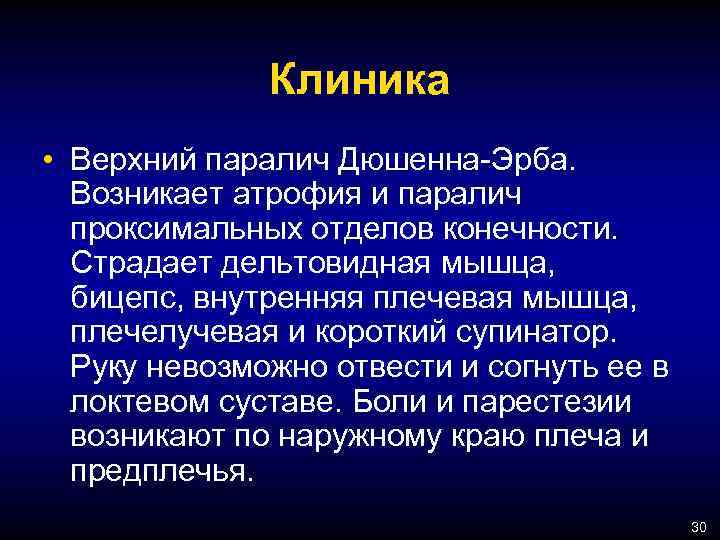 Клиника

• Верхний паралич Дюшенна-Эрба. Возникает атрофия и паралич проксимальных отделов конечности. Страдает дельтовидная мышца, бицепс, внутренняя плечевая мышца, плечелучевая и короткий супинатор. Руку невозможно отвести и согнуть ее в локтевом суставе. Боли и парестезии возникают по наружному краю плеча и предплечья.

30